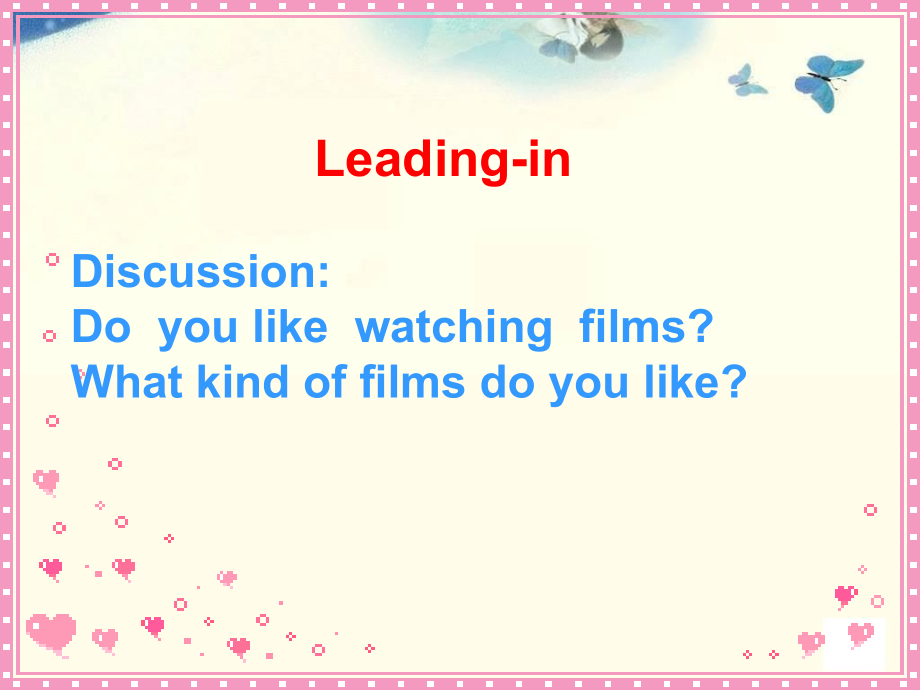 Leading-in

Discussion:
Do you like watching films?
What kind of films do you like?